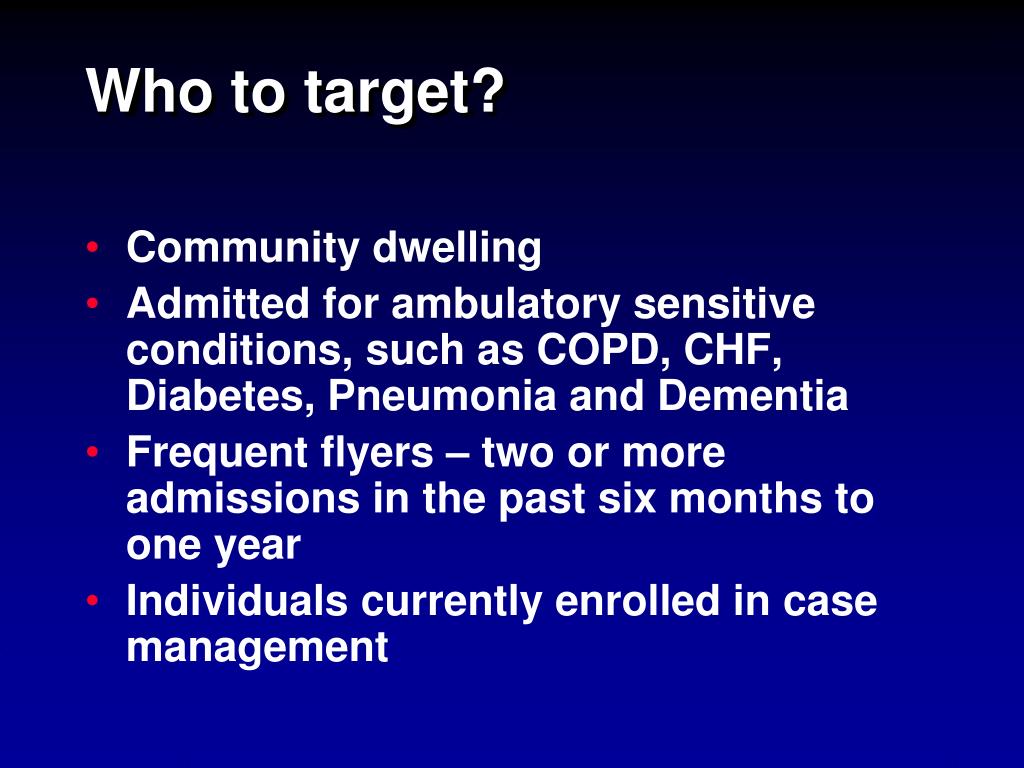 Who to target?

• Community dwelling
• Admitted for ambulatory sensitive conditions, such as COPD, CHF, Diabetes, Pneumonia and Dementia
• Frequent flyers – two or more admissions in the past six months to one year
• Individuals currently enrolled in case management